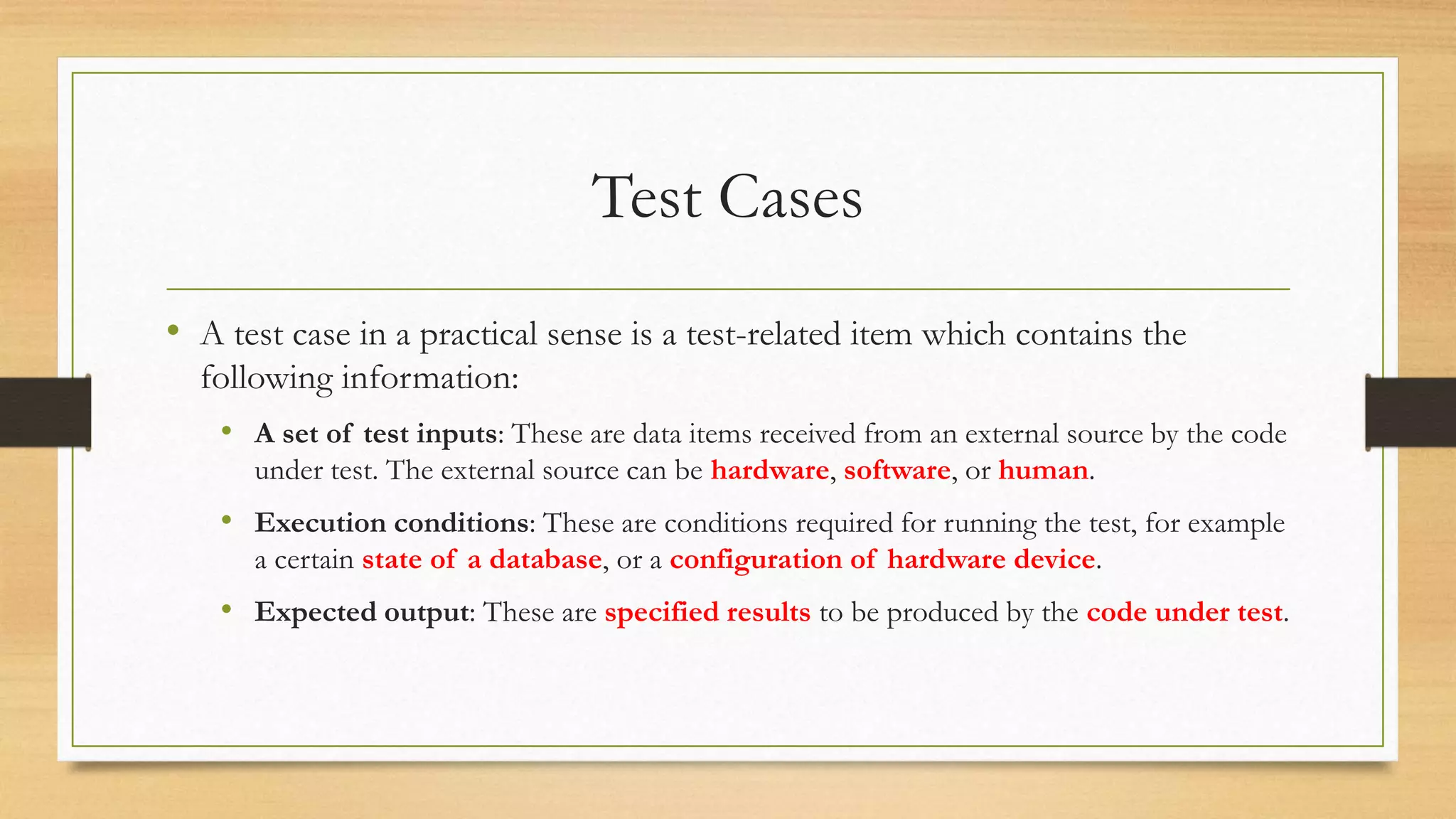 Test Cases

• A test case in a practical sense is a test-related item which contains the following information:

• A set of test inputs: These are data items received from an external source by the code under test. The external source can be hardware, software, or human.

• Execution conditions: These are conditions required for running the test, for example a certain state of a database, or a configuration of hardware device.

• Expected output: These are specified results to be produced by the code under test.